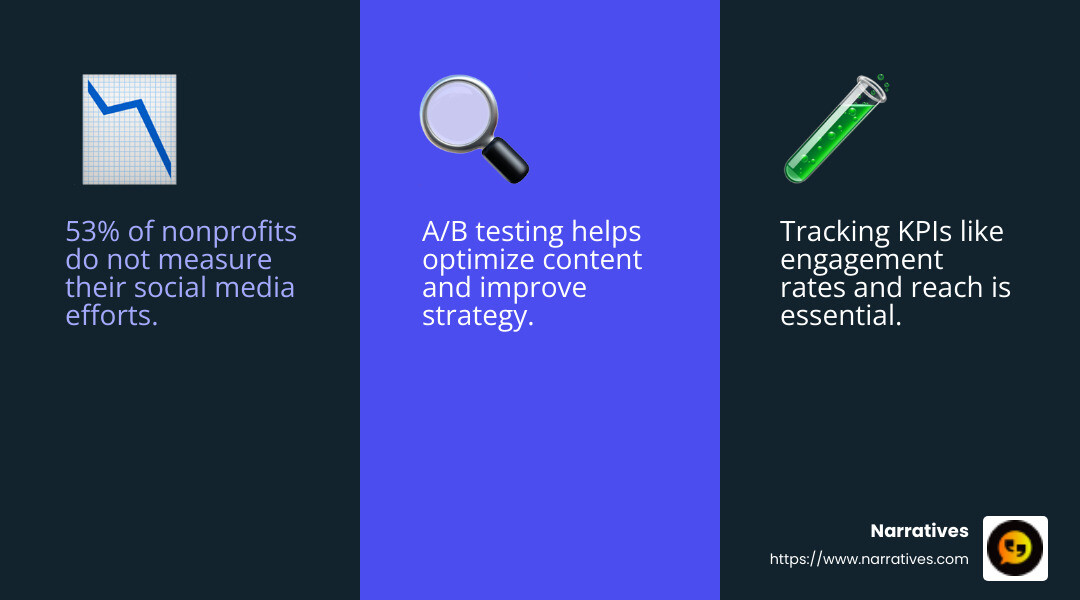 53% of nonprofits do not measure their social media efforts.

A/B testing helps optimize content and improve strategy.

Tracking KPIs like engagement rates and reach is essential.

Narratives
https://www.narratives.com